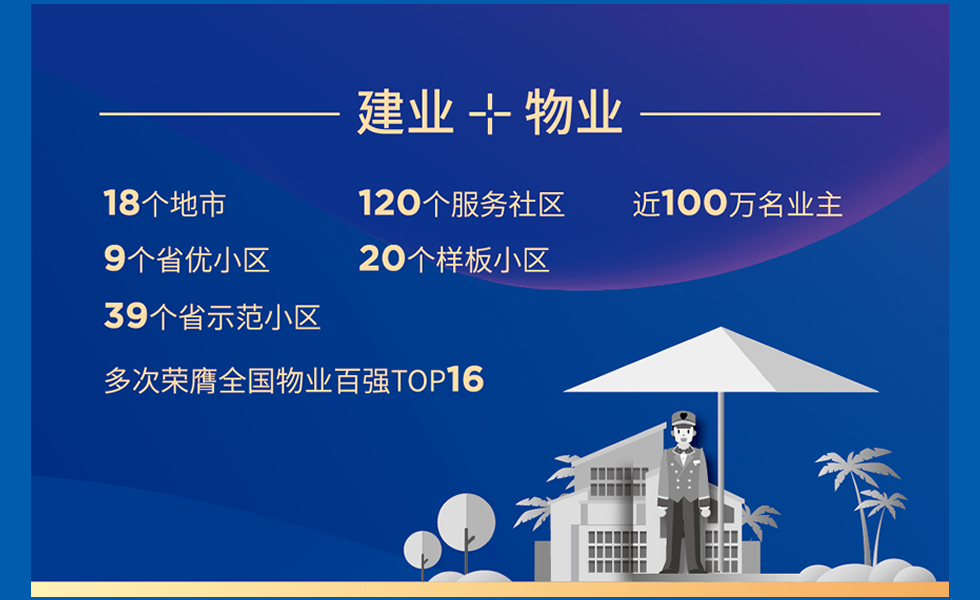 建业 + 物业

18个地市
9个省优小区
39个省示范小区

120个服务社区
20个样板小区

近100万名业主

多次荣膺全国物业百强TOP16